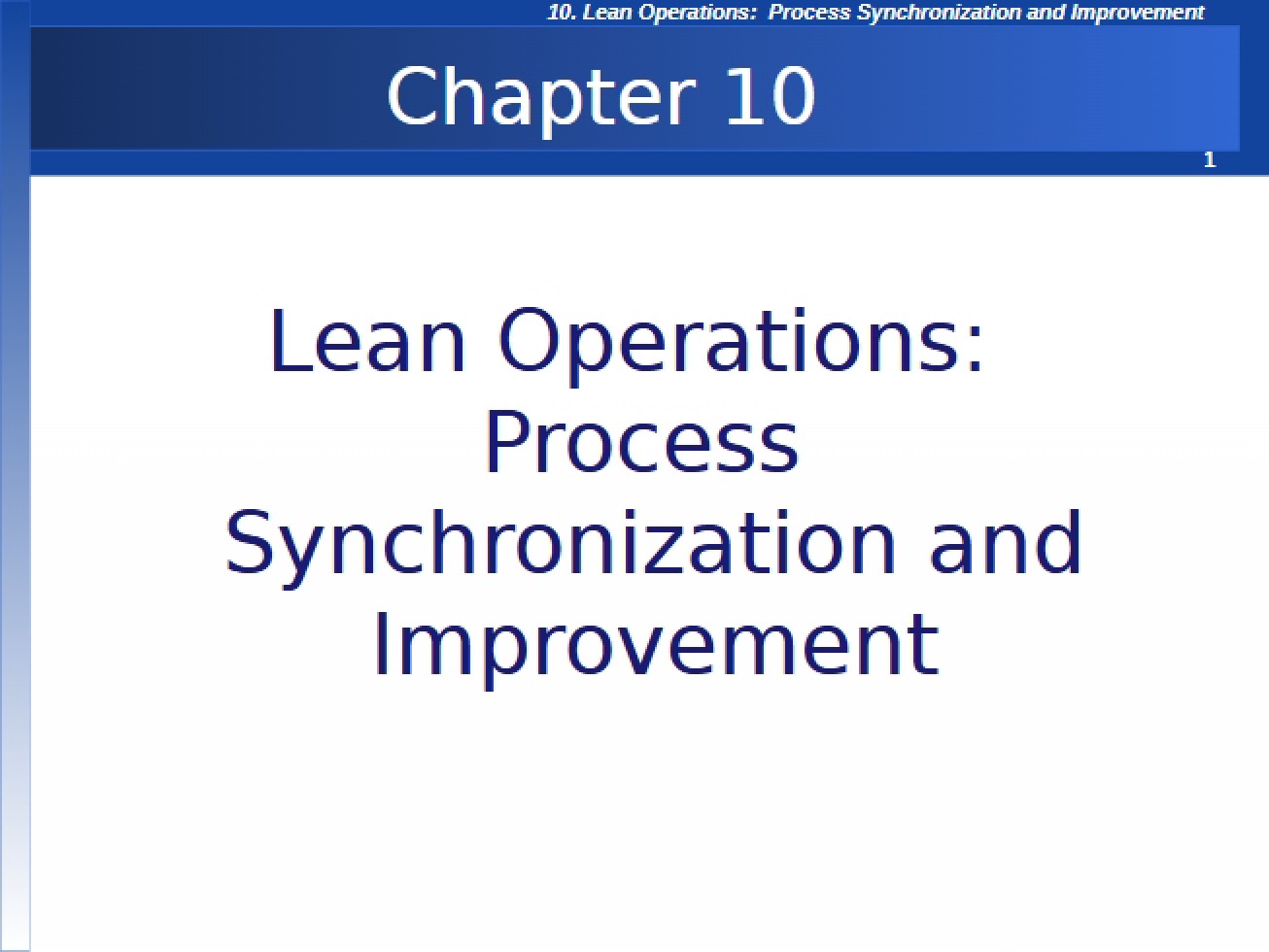 10. Lean Operations: Process Synchronization and Improvement

Chapter 10

1

Lean Operations: Process Synchronization and Improvement